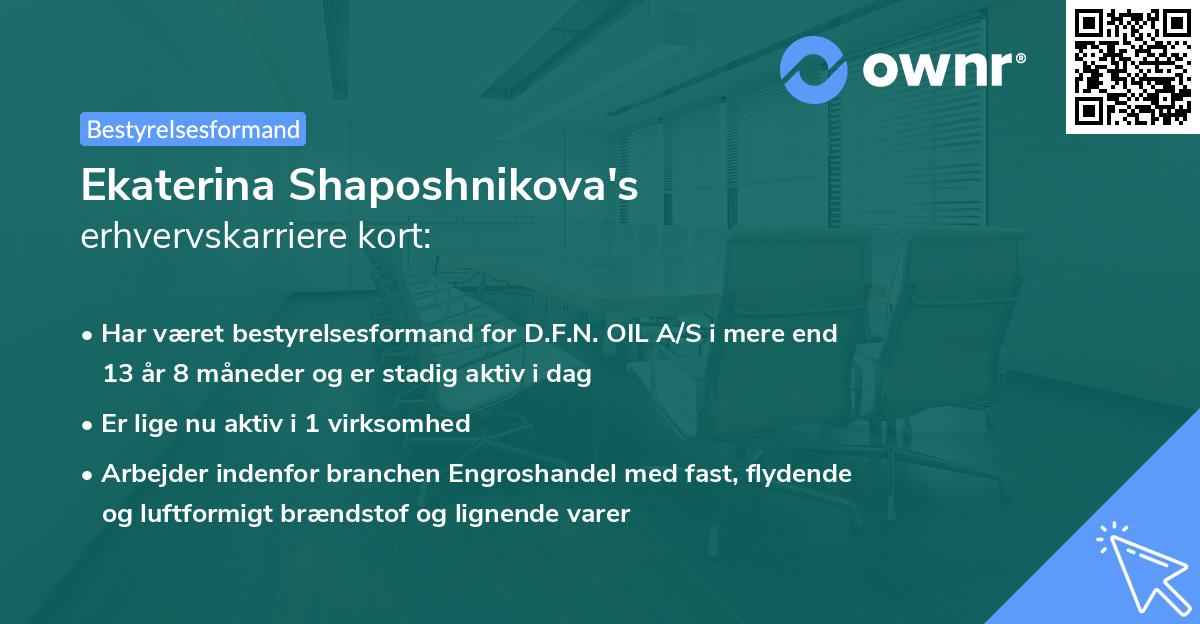 ownr®

Bestyrelsesformand

Ekaterina Shaposhnikova's
erhvervskarriere kort:

• Har været bestyrelsesformand for D.F.N. OIL A/S i mere end 13 år 8 måneder og er stadig aktiv i dag

• Er lige nu aktiv i 1 virksomhed

• Arbejder indenfor branchen Engroshandel med fast, flydende og luftformigt brændstof og lignende varer